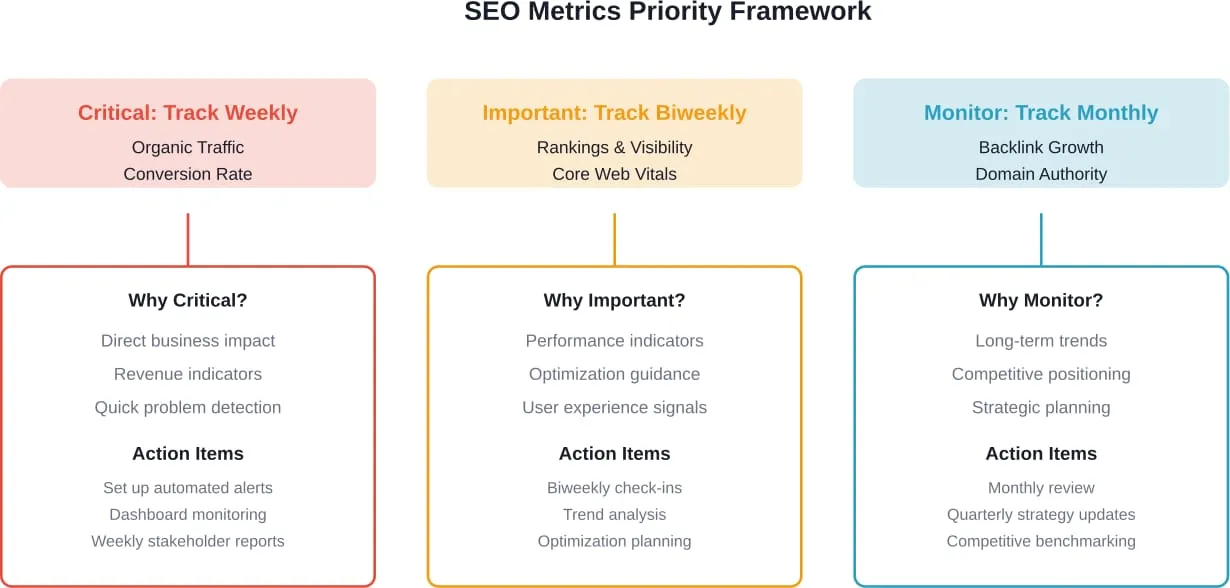 SEO Metrics Priority Framework

Critical: Track Weekly
Organic Traffic
Conversion Rate

Why Critical?
Direct business impact
Revenue indicators
Quick problem detection

Action Items
Set up automated alerts
Dashboard monitoring
Weekly stakeholder reports

Important: Track Biweekly
Rankings & Visibility
Core Web Vitals

Why Important?
Performance indicators
Optimization guidance
User experience signals

Action Items
Biweekly check-ins
Trend analysis
Optimization planning

Monitor: Track Monthly
Backlink Growth
Domain Authority

Why Monitor?
Long-term trends
Competitive positioning
Strategic planning

Action Items
Monthly review
Quarterly strategy updates
Competitive benchmarking